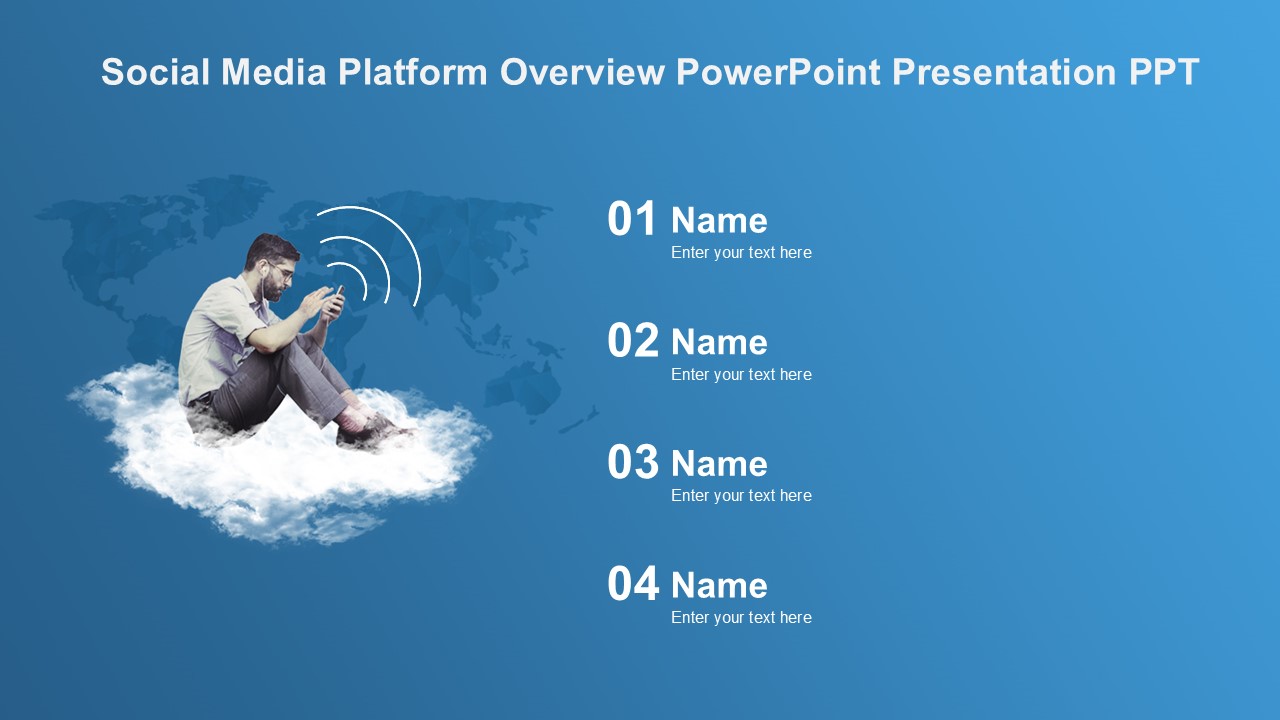 Social Media Platform Overview PowerPoint Presentation PPT

01 Name
Enter your text here

02 Name
Enter your text here

03 Name
Enter your text here

04 Name
Enter your text here